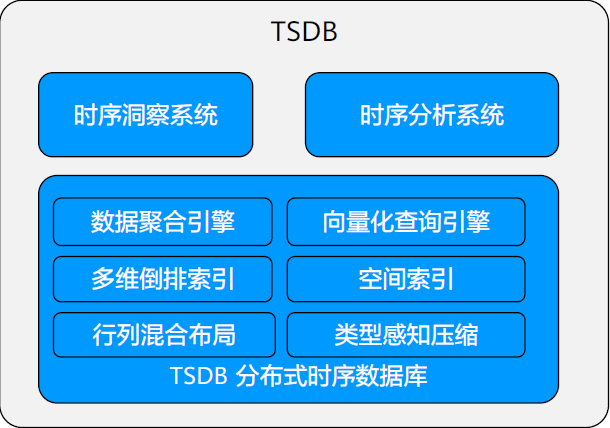 TSDB

时序洞察系统

时序分析系统

数据聚合引擎

向量化查询引擎

多维倒排索引

空间索引

行列混合布局

类型感知压缩

TSDB 分布式时序数据库